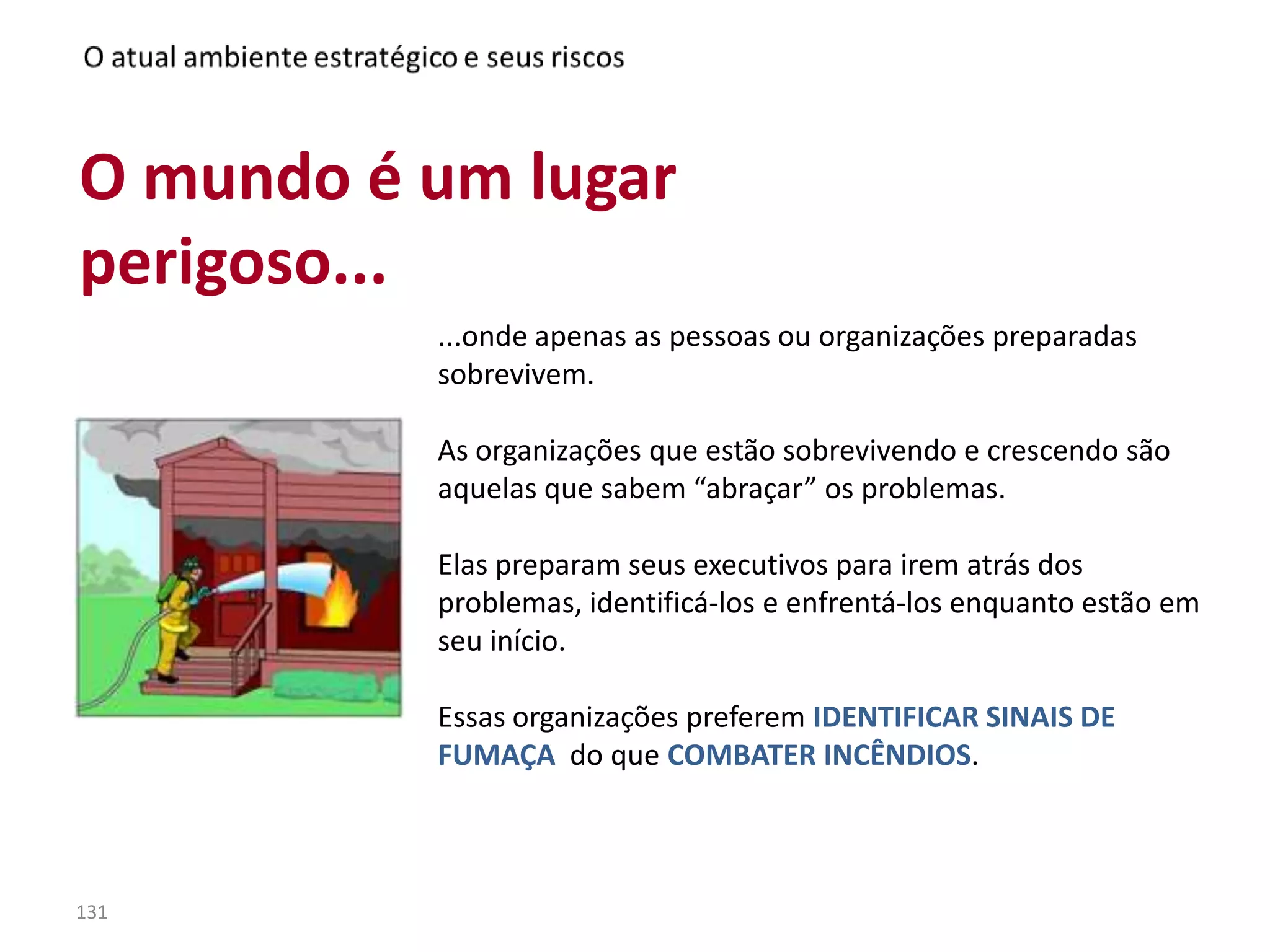 O atual ambiente estratégico e seus riscos

O mundo é um lugar perigoso...

...onde apenas as pessoas ou organizações preparadas sobrevivem.

As organizações que estão sobrevivendo e crescendo são aquelas que sabem “abraçar” os problemas.

Elas preparam seus executivos para irem atrás dos problemas, identificá-los e enfrentá-los enquanto estão em seu início.

Essas organizações preferem IDENTIFICAR SINAIS DE FUMAÇA do que COMBATER INCÊNDIOS.

131